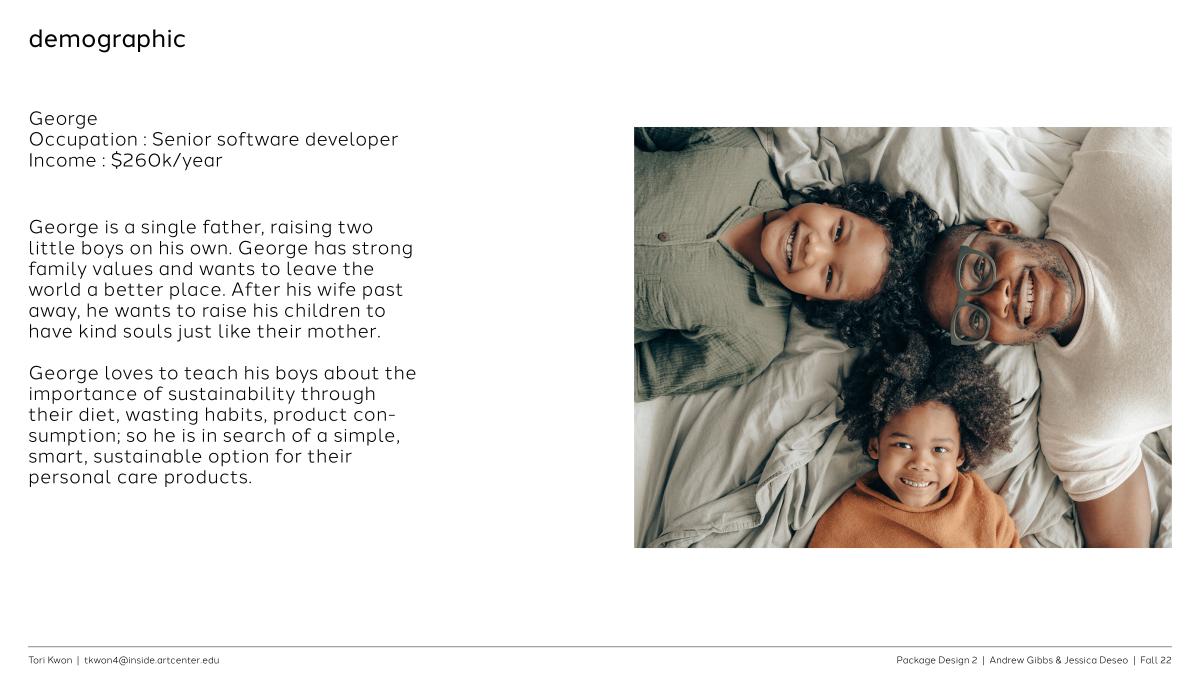 demographic

George
Occupation : Senior software developer
Income : $260k/year

George is a single father, raising two little boys on his own. George has strong family values and wants to leave the world a better place. After his wife past away, he wants to raise his children to have kind souls just like their mother.

George loves to teach his boys about the importance of sustainability through their diet, wasting habits, product consumption; so he is in search of a simple, smart, sustainable option for their personal care products.

Tori Kwon | tkwon4@inside.artcenter.edu

Package Design 2 | Andrew Gibbs & Jessica Deseo | Fall 22